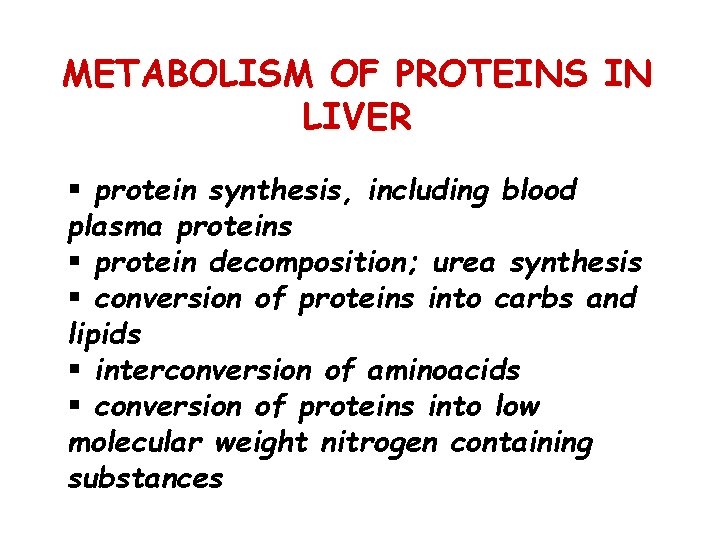 METABOLISM OF PROTEINS IN LIVER

▪ protein synthesis, including blood plasma proteins
▪ protein decomposition; urea synthesis
▪ conversion of proteins into carbs and lipids
▪ interconversion of aminoacids
▪ conversion of proteins into low molecular weight nitrogen containing substances